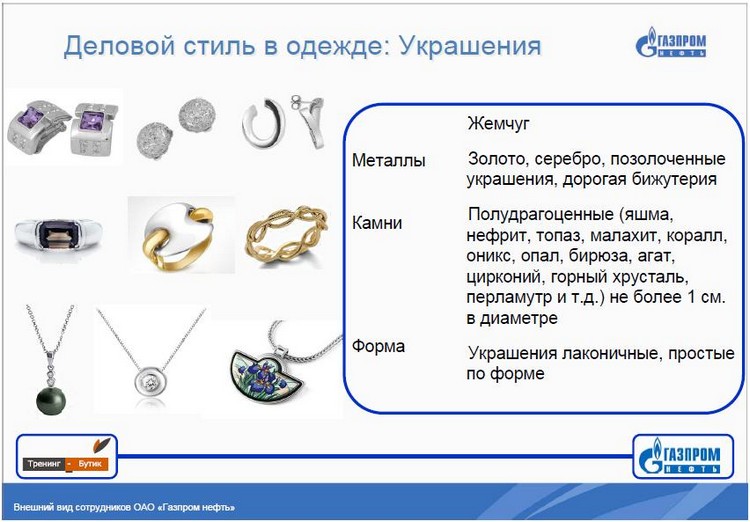 Деловой стиль в одежде: Украшения

ГАЗПРОМ НЕФТЬ

Жемчуг

Металлы Золото, серебро, позолоченные украшения, дорогая бижутерия

Камни Полудрагоценные (яшма, нефрит, топаз, малахит, коралл, оникс, опал, бирюза, агат, цирконий, горный хрусталь, перламутр и т.д.) не более 1 см. в диаметре

Форма Украшения лаконичные, простые по форме

Тренинг - Бутик

ГАЗПРОМ НЕФТЬ

Внешний вид сотрудников ОАО «Газпром нефть»